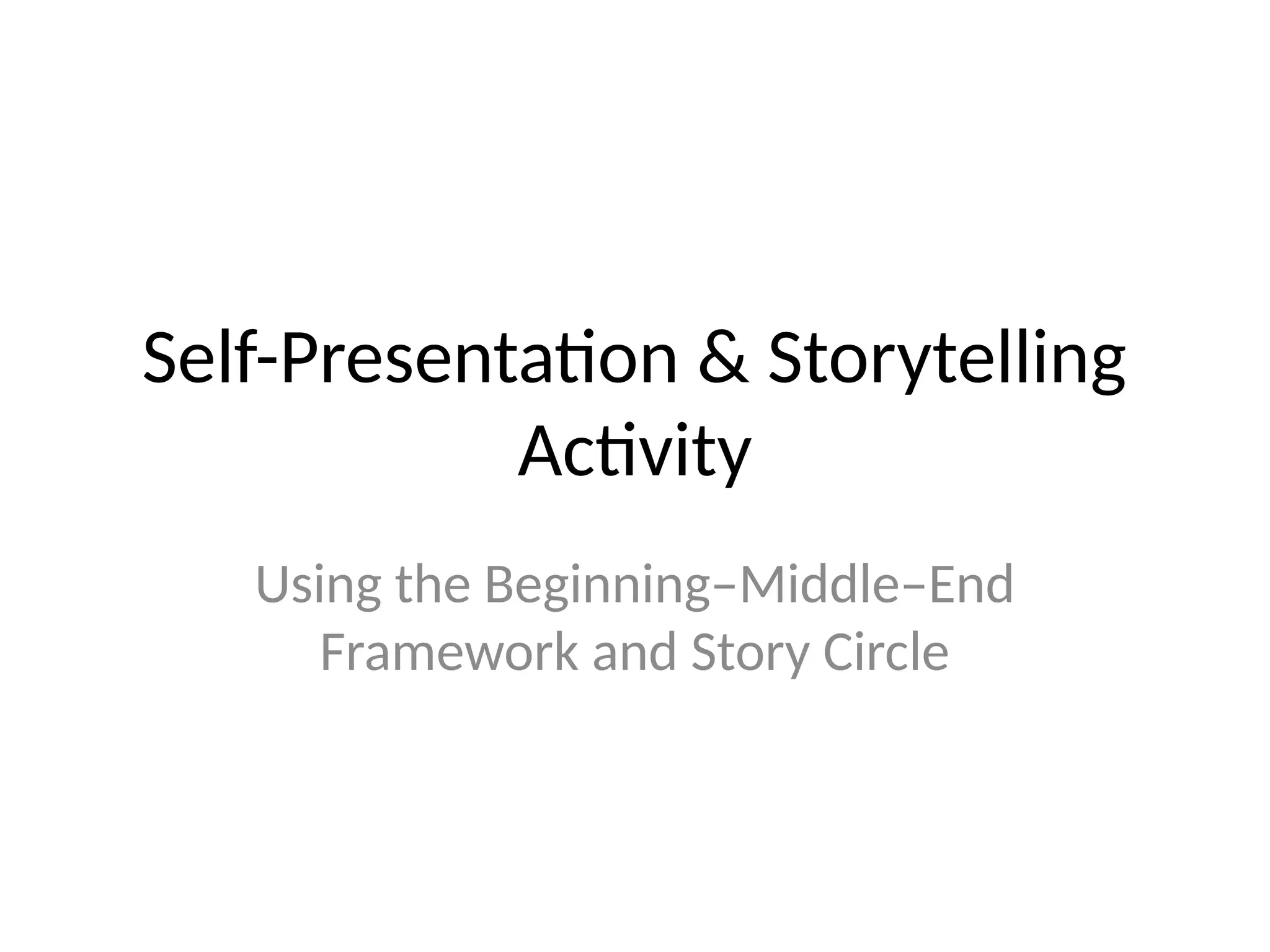 Self-Presentation & Storytelling Activity

Using the Beginning–Middle–End Framework and Story Circle